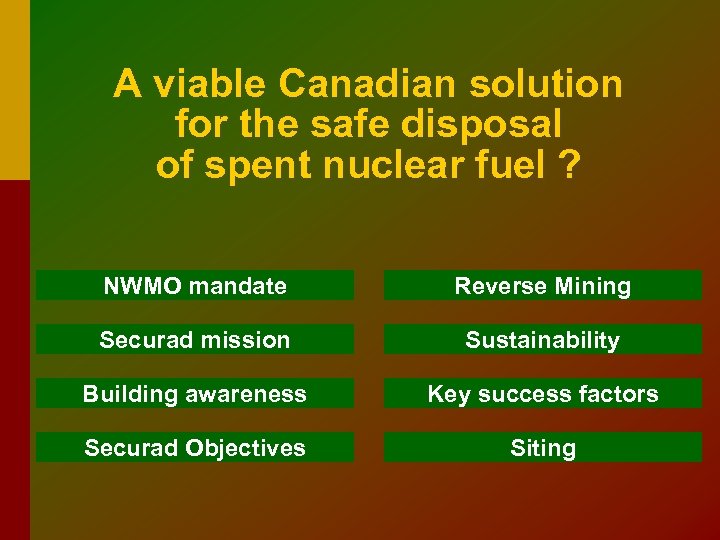 A viable Canadian solution for the safe disposal of spent nuclear fuel ?

NWMO mandate

Securad mission

Building awareness

Securad Objectives

Reverse Mining

Sustainability

Key success factors

Siting